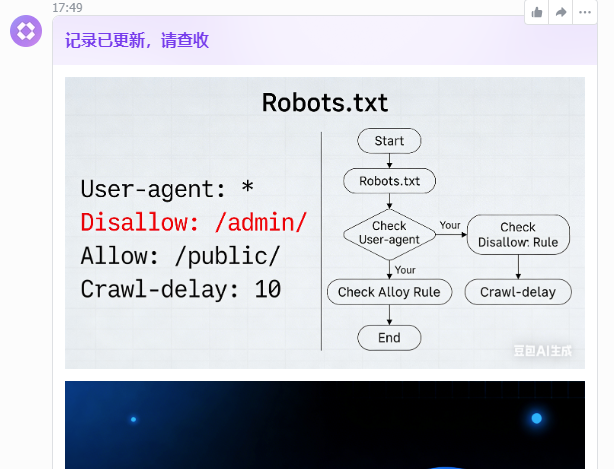 17:49

记录已更新，请查收

Robots.txt

User-agent: *
Disallow: /admin/
Allow: /public/
Crawl-delay: 10

Start

Robots.txt

Check User-agent

Your

Check Disallow: Rule

Your

Check Alloy Rule

Crawl-delay

End

豆包AI生成